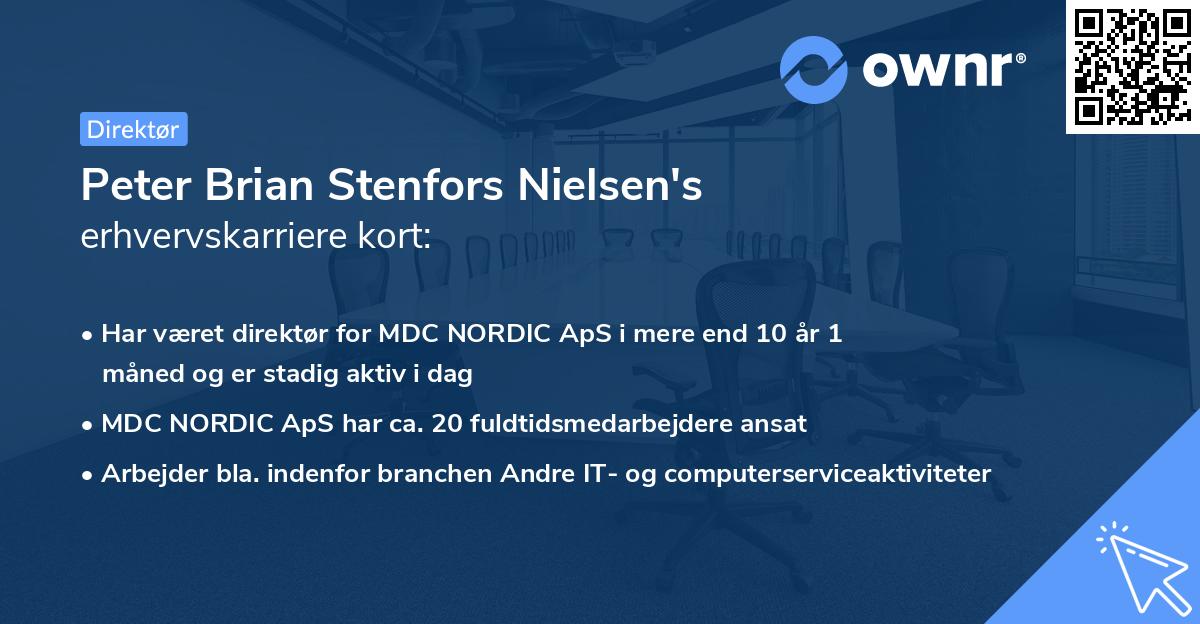 ownr®

Direktør

Peter Brian Stenfors Nielsen's erhvervskarriere kort:

• Har været direktør for MDC NORDIC ApS i mere end 10 år 1 måned og er stadig aktiv i dag

• MDC NORDIC ApS har ca. 20 fuldtidsmedarbejdere ansat

• Arbejder bla. indenfor branchen Andre IT- og computerserviceaktiviteter